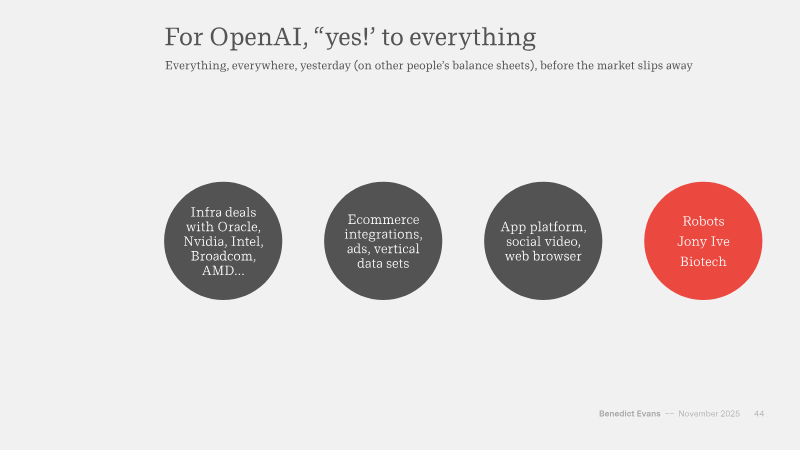 For OpenAI, “yes!’ to everything

Everything, everywhere, yesterday (on other people’s balance sheets), before the market slips away

Infra deals with Oracle, Nvidia, Intel, Broadcom, AMD…

Ecommerce integrations, ads, vertical data sets

App platform, social video, web browser

Robots
Jony Ive
Biotech

Benedict Evans -- November 2025 44